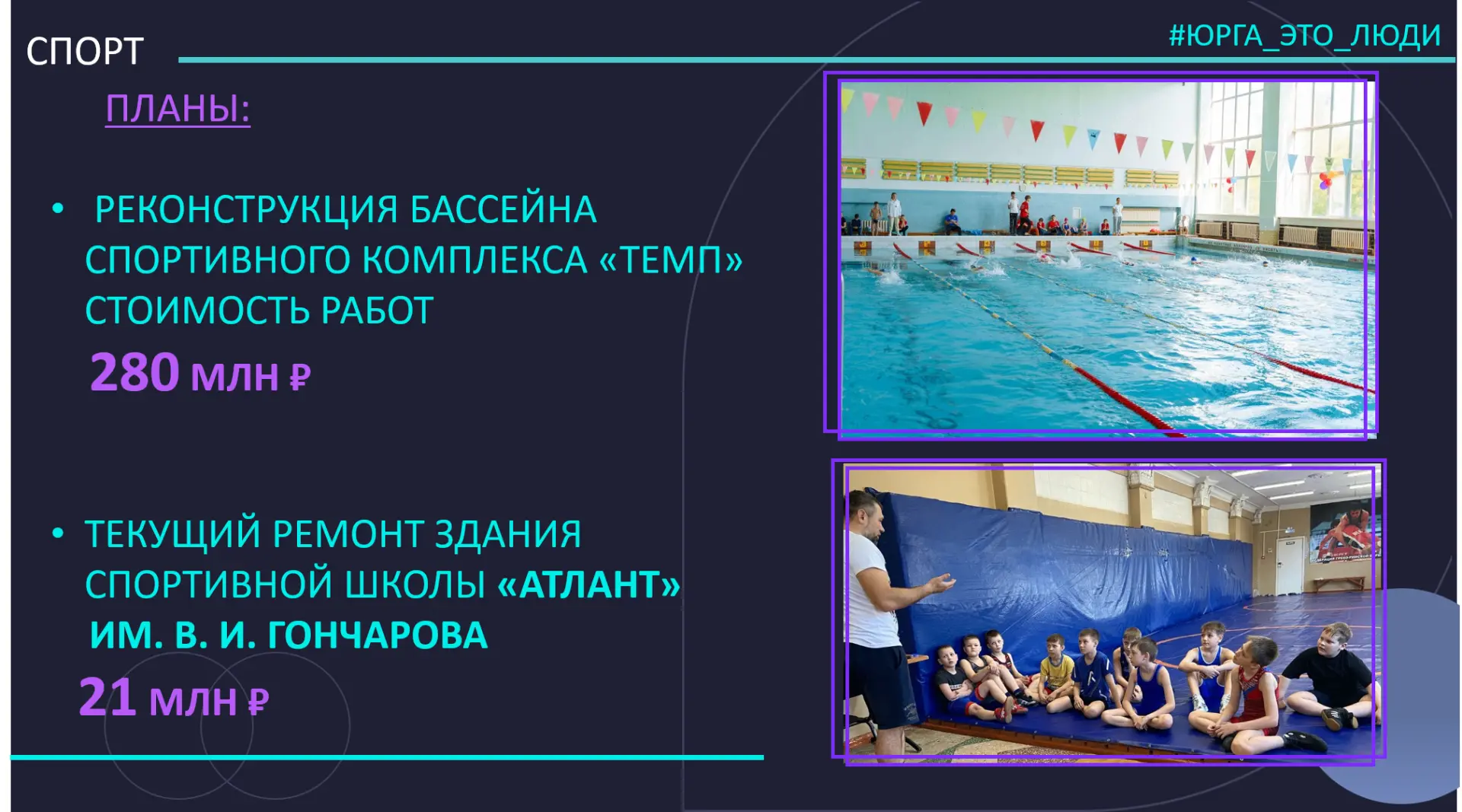 СПОРТ

#ЮРГА_ЭТО_ЛЮДИ

ПЛАНЫ:

• РЕКОНСТРУКЦИЯ БАССЕЙНА СПОРТИВНОГО КОМПЛЕКСА «ТЕМП» СТОИМОСТЬ РАБОТ
280 МЛН ₽

• ТЕКУЩИЙ РЕМОНТ ЗДАНИЯ СПОРТИВНОЙ ШКОЛЫ «АТЛАНТ» ИМ. В. И. ГОНЧАРОВА
21 МЛН ₽